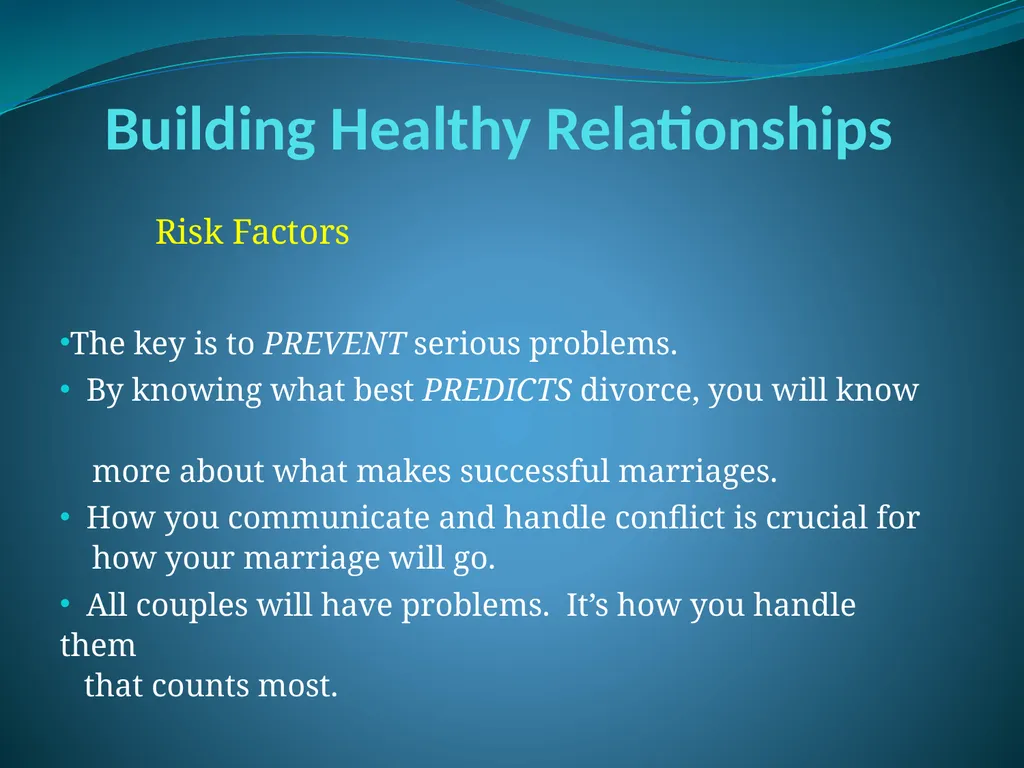 Building Healthy Relationships

Risk Factors

•The key is to PREVENT serious problems.

• By knowing what best PREDICTS divorce, you will know more about what makes successful marriages.

• How you communicate and handle conflict is crucial for how your marriage will go.

• All couples will have problems. It’s how you handle them that counts most.